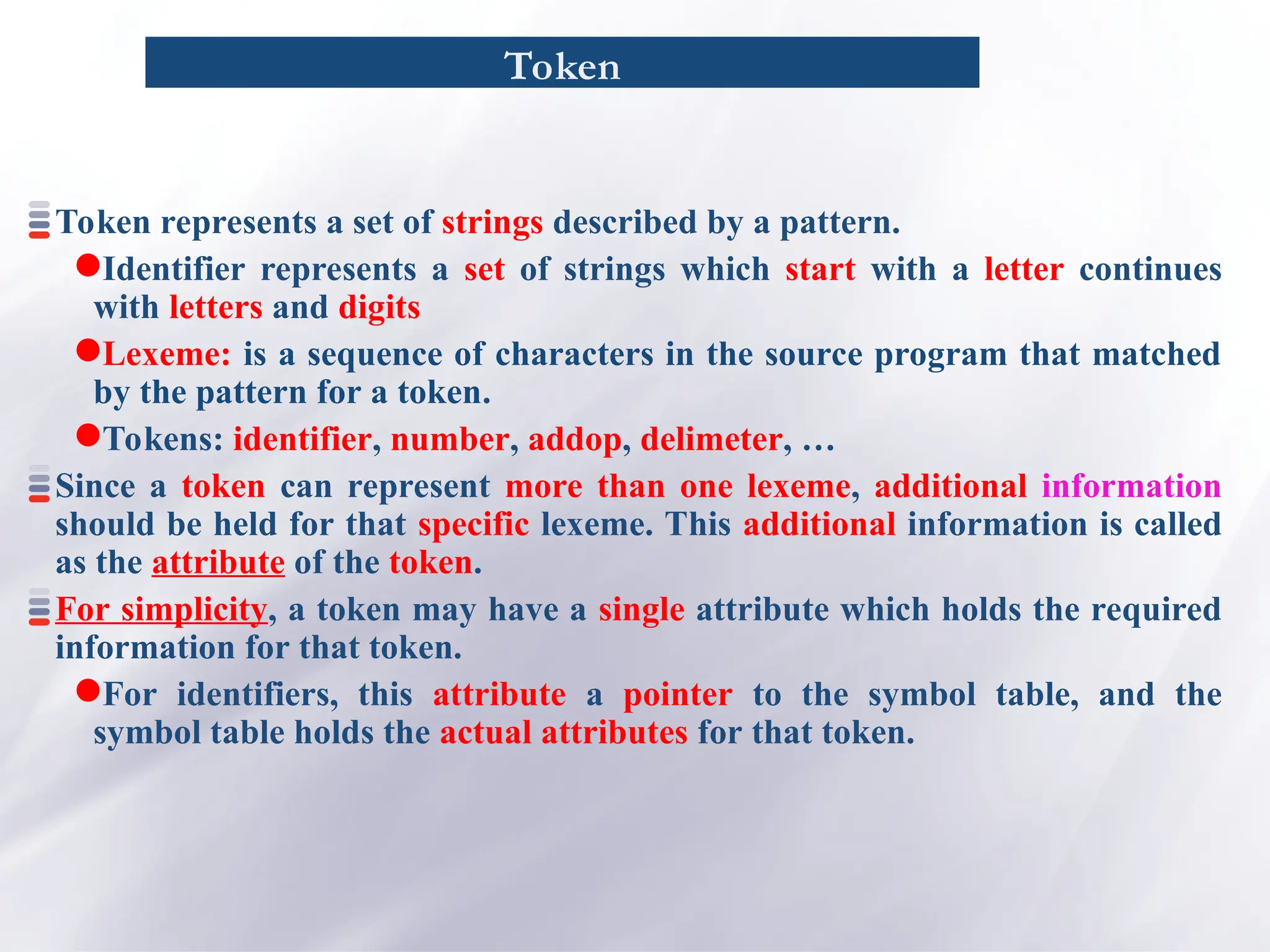 Token

Token represents a set of strings described by a pattern.

Identifier represents a set of strings which start with a letter continues with letters and digits

Lexeme: is a sequence of characters in the source program that matched by the pattern for a token.

Tokens: identifier, number, addop, delimeter, …

Since a token can represent more than one lexeme, additional information should be held for that specific lexeme. This additional information is called as the attribute of the token.

For simplicity, a token may have a single attribute which holds the required information for that token.

For identifiers, this attribute a pointer to the symbol table, and the symbol table holds the actual attributes for that token.